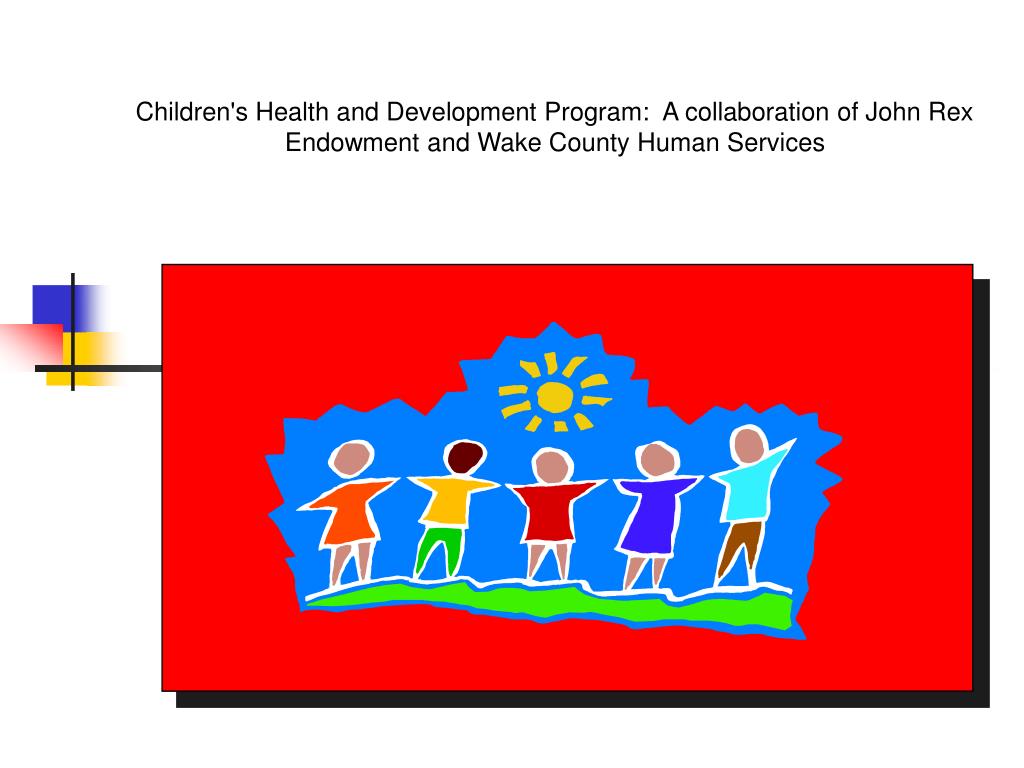 Children's Health and Development Program: A collaboration of John Rex Endowment and Wake County Human Services